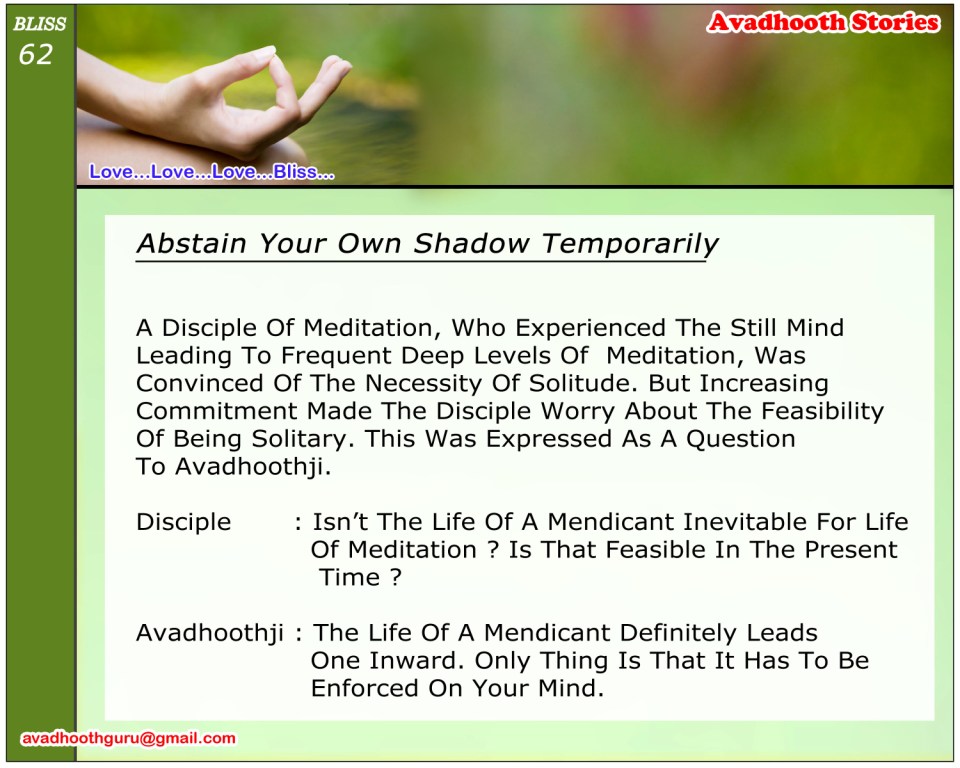 BLISS
62

Avadhooth Stories

Love...Love...Love...Bliss...

Abstain Your Own Shadow Temporarily

A Disciple Of Meditation, Who Experienced The Still Mind Leading To Frequent Deep Levels Of Meditation, Was Convinced Of The Necessity Of Solitude. But Increasing Commitment Made The Disciple Worry About The Feasibility Of Being Solitary. This Was Expressed As A Question To Avadhoothji.

Disciple : Isn't The Life Of A Mendicant Inevitable For Life Of Meditation ? Is That Feasible In The Present Time ?

Avadhoothji : The Life Of A Mendicant Definitely Leads One Inward. Only Thing Is That It Has To Be Enforced On Your Mind.

avadhoothguru@gmail.com